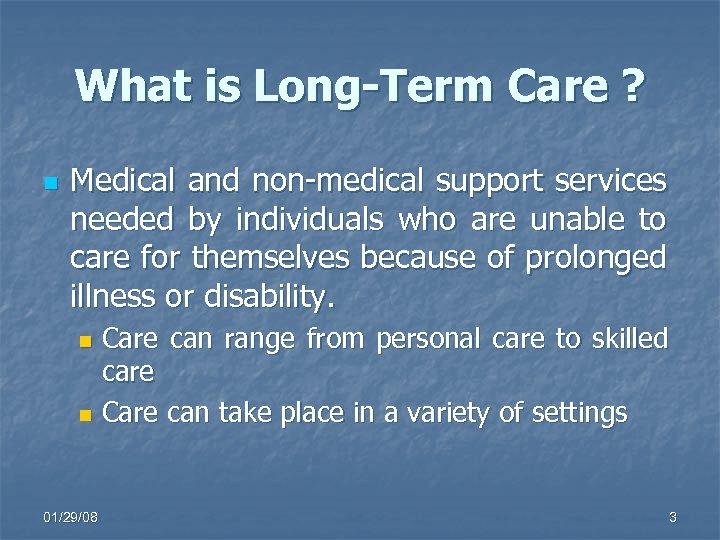 What is Long-Term Care ?

Medical and non-medical support services needed by individuals who are unable to care for themselves because of prolonged illness or disability.

Care can range from personal care to skilled care

Care can take place in a variety of settings

01/29/08

3